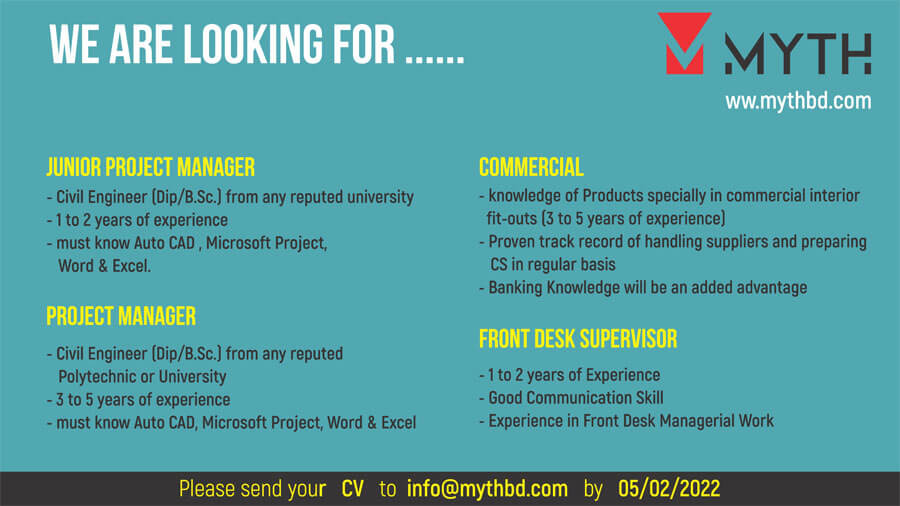 WE ARE LOOKING FOR ......

MYTH
www.mythbd.com

JUNIOR PROJECT MANAGER
- Civil Engineer (Dip/B.Sc.) from any reputed university
- 1 to 2 years of experience
- must know Auto CAD , Microsoft Project, Word & Excel.

PROJECT MANAGER
- Civil Engineer (Dip/B.Sc.) from any reputed Polytechnic or University
- 3 to 5 years of experience
- must know Auto CAD, Microsoft Project, Word & Excel

COMMERCIAL
- knowledge of Products specially in commercial interior fit-outs (3 to 5 years of experience)
- Proven track record of handling suppliers and preparing CS in regular basis
- Banking Knowledge will be an added advantage

FRONT DESK SUPERVISOR
- 1 to 2 years of Experience
- Good Communication Skill
- Experience in Front Desk Managerial Work

Please send your CV to info@mythbd.com by 05/02/2022